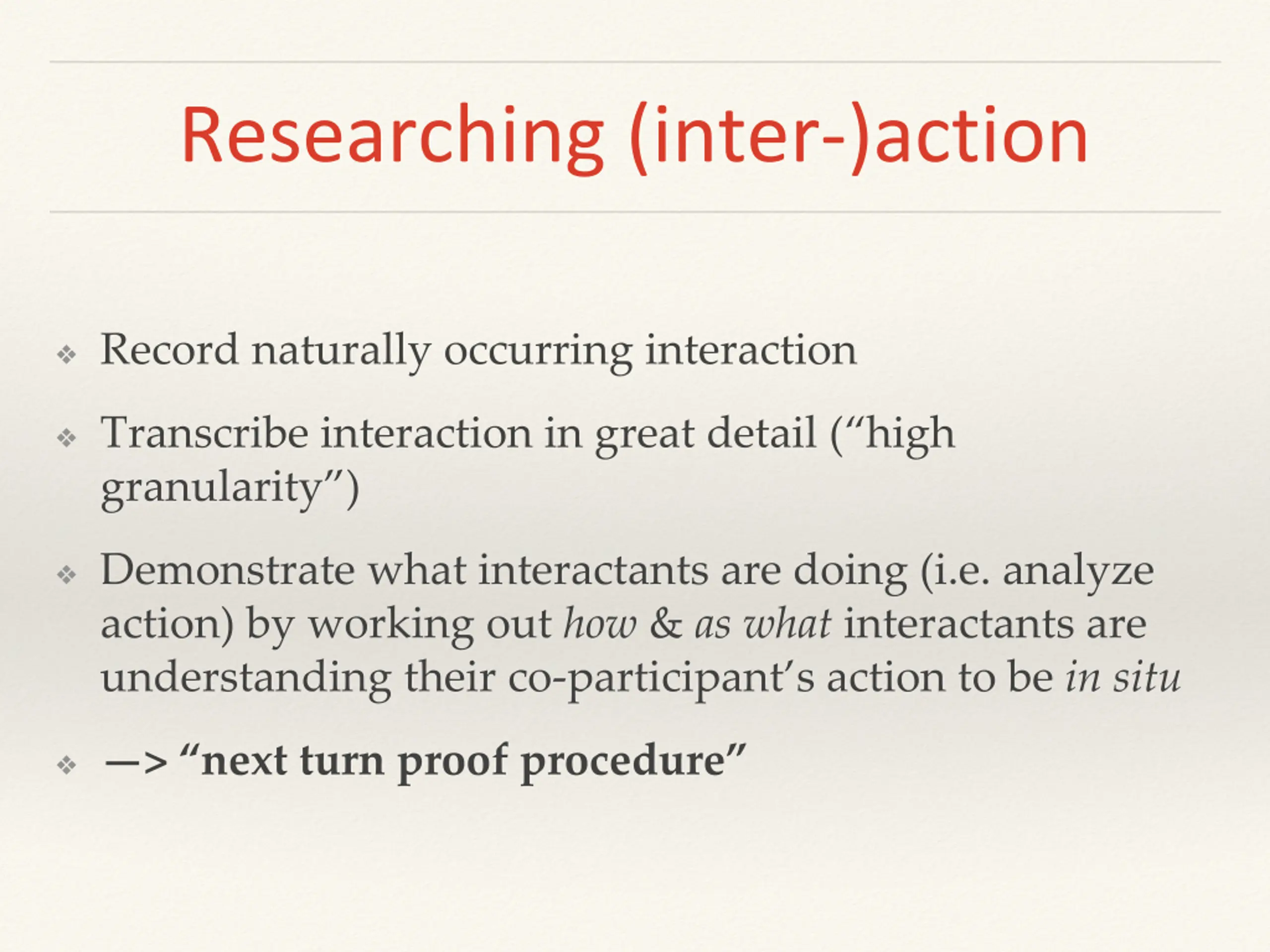 Researching (inter-)action

❖ Record naturally occurring interaction

❖ Transcribe interaction in great detail (“high granularity”)

❖ Demonstrate what interactants are doing (i.e. analyze action) by working out how & as what interactants are understanding their co-participant’s action to be in situ

❖ —> “next turn proof procedure”